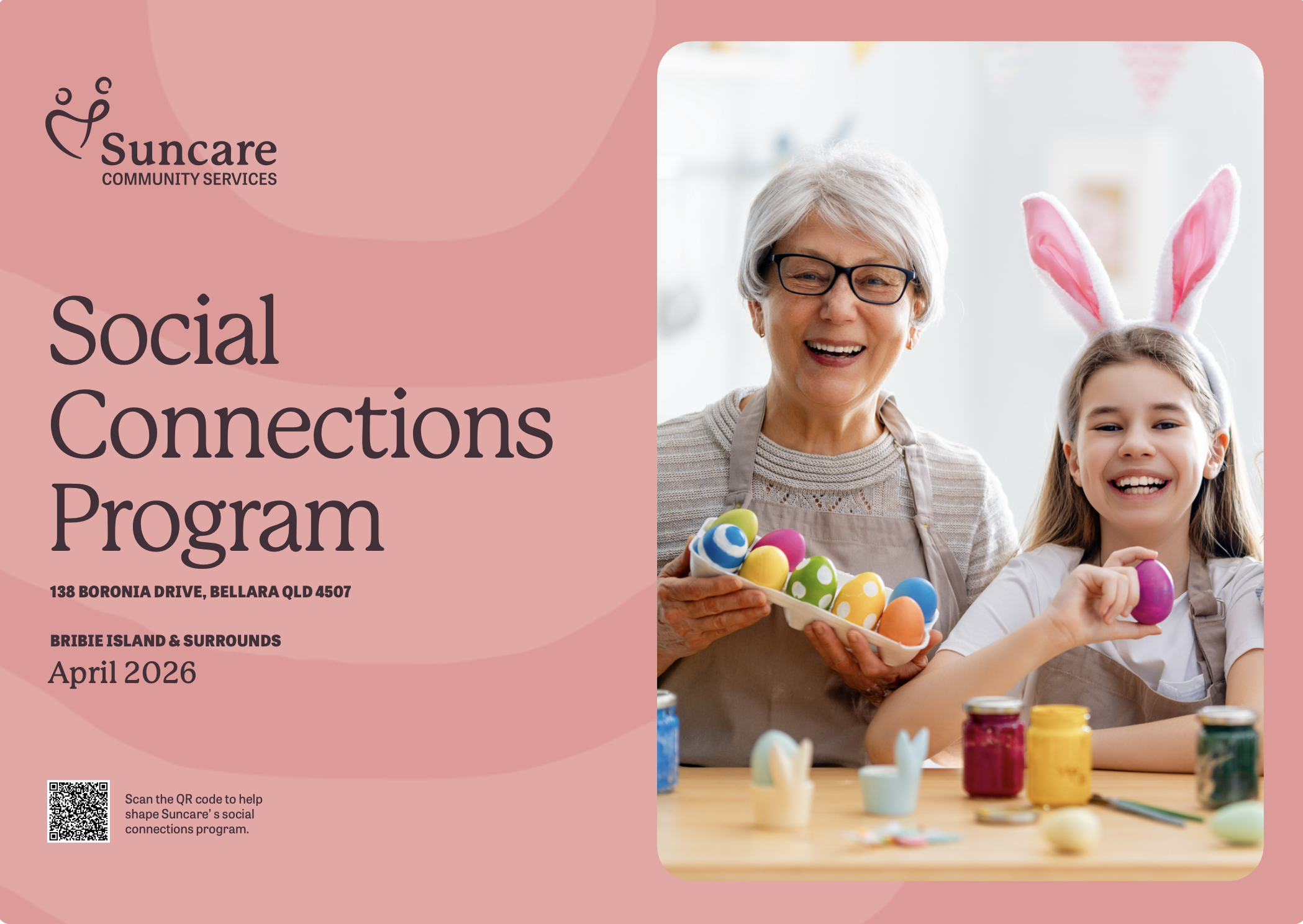 Suncare
COMMUNITY SERVICES

Social Connections Program

138 BORONIA DRIVE, BELLARA QLD 4507

BRIBIE ISLAND & SURROUNDS
April 2026

Scan the QR code to help shape Suncare's social connections program.